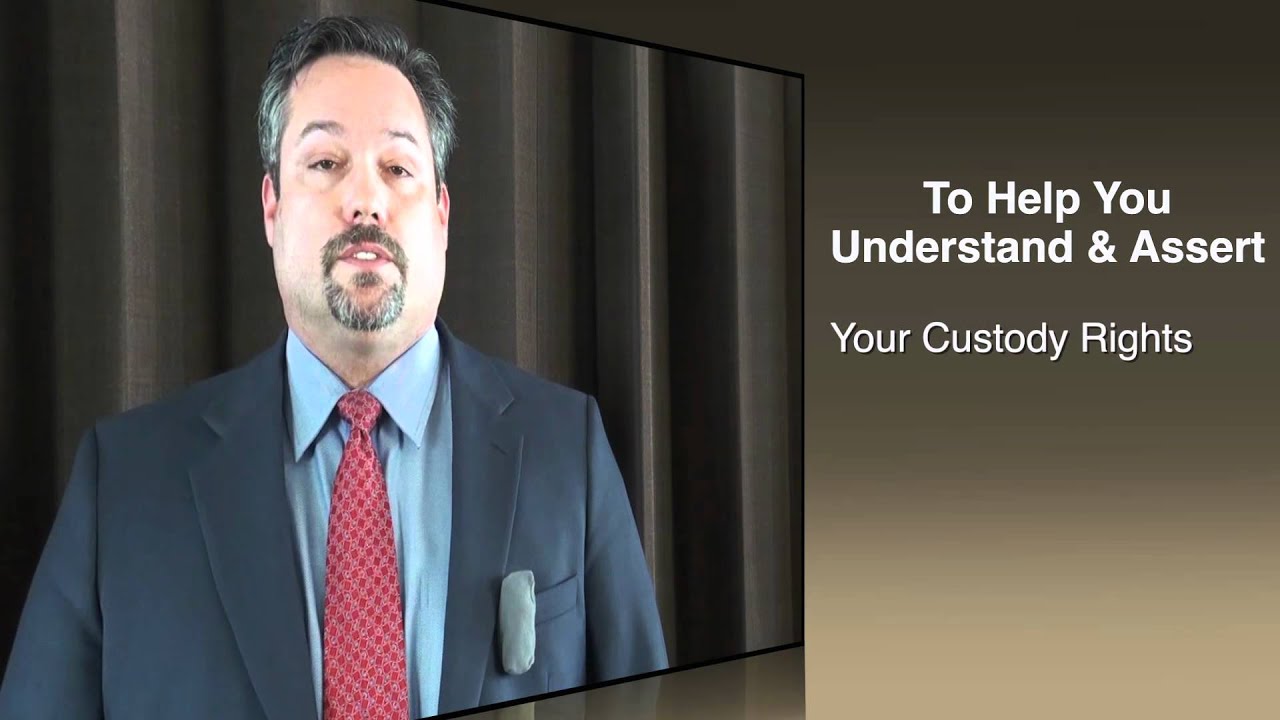 To Help You
Understand & Assert

Your Custody Rights